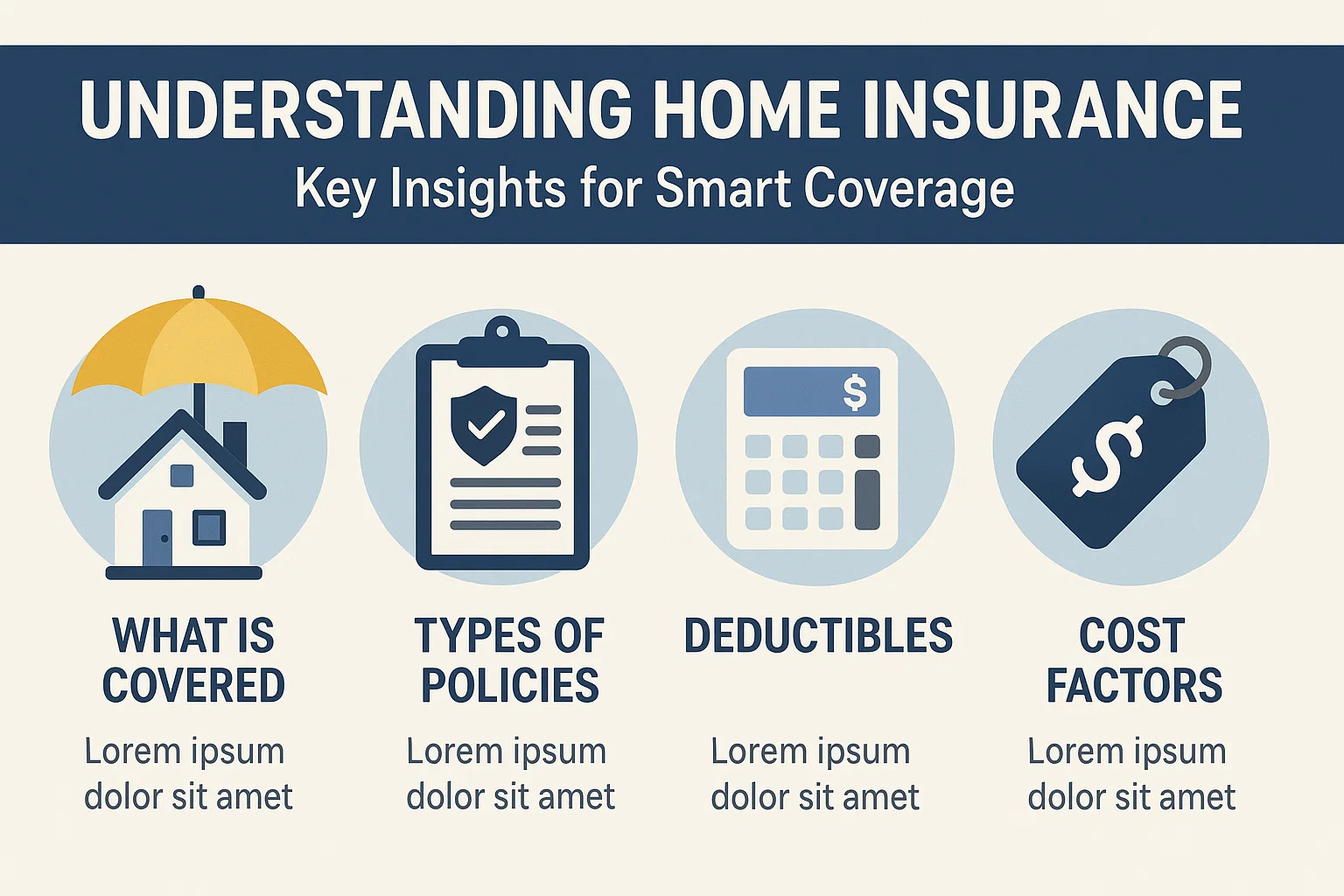 UNDERSTANDING HOME INSURANCE
Key Insights for Smart Coverage

$

$

WHAT IS COVERED
Lorem ipsum dolor sit amet

TYPES OF POLICIES
Lorem ipsum dolor sit amet

DEDUCTIBLES
Lorem ipsum dolor sit amet

COST FACTORS
Lorem ipsum dolor sit amet